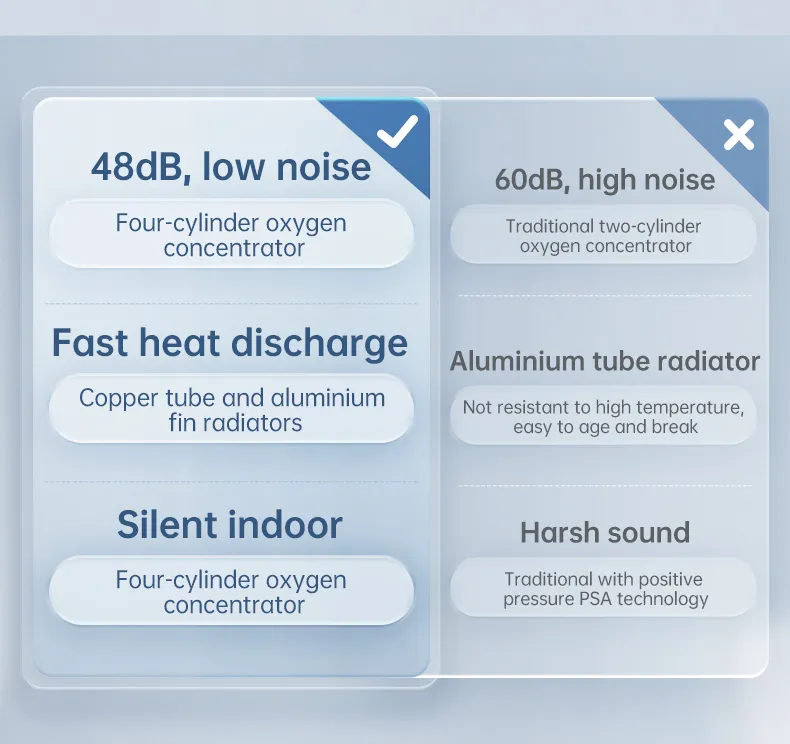 48dB, low noise

Four-cylinder oxygen concentrator

Fast heat discharge

Copper tube and aluminium fin radiators

Silent indoor

Four-cylinder oxygen concentrator

60dB, high noise

Traditional two-cylinder oxygen concentrator

Aluminium tube radiator

Not resistant to high temperature, easy to age and break

Harsh sound

Traditional with positive pressure PSA technology